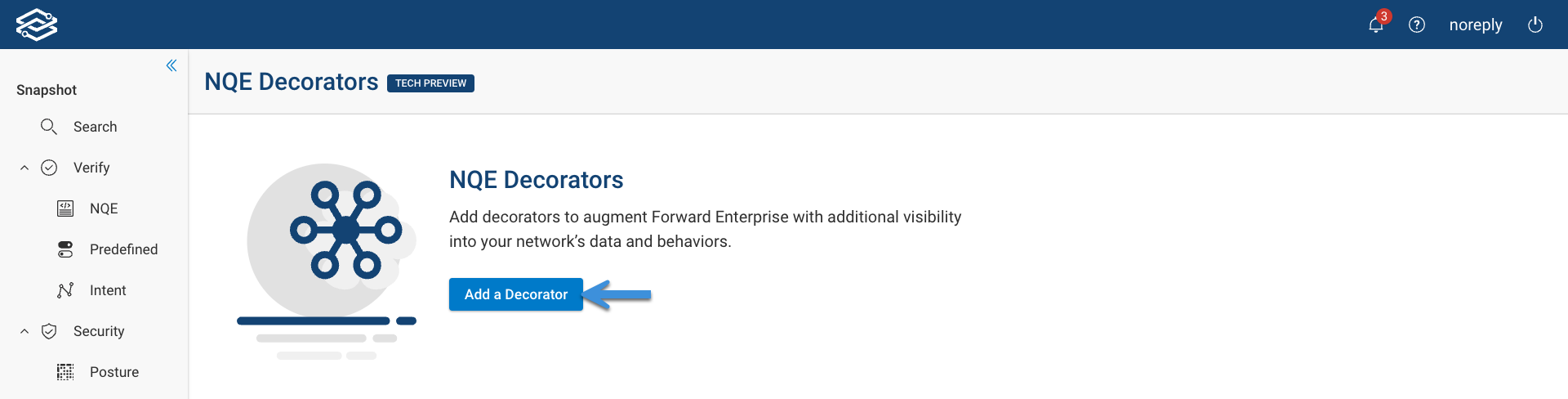 3

noreply

Snapshot

Search

Verify

NQE

Predefined

Intent

Security

Posture

NQE Decorators TECH PREVIEW

NQE Decorators

Add decorators to augment Forward Enterprise with additional visibility into your network's data and behaviors.

Add a Decorator